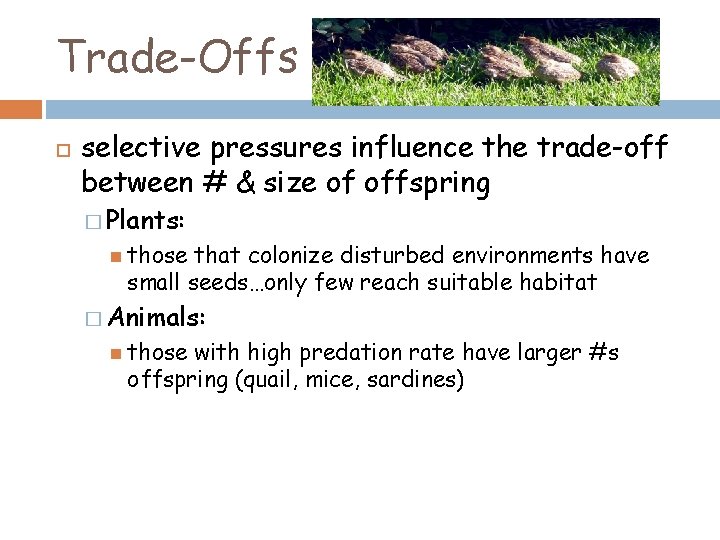 Trade-Offs

selective pressures influence the trade-off between # & size of offspring

Plants:

those that colonize disturbed environments have small seeds…only few reach suitable habitat

Animals:

those with high predation rate have larger #s offspring (quail, mice, sardines)